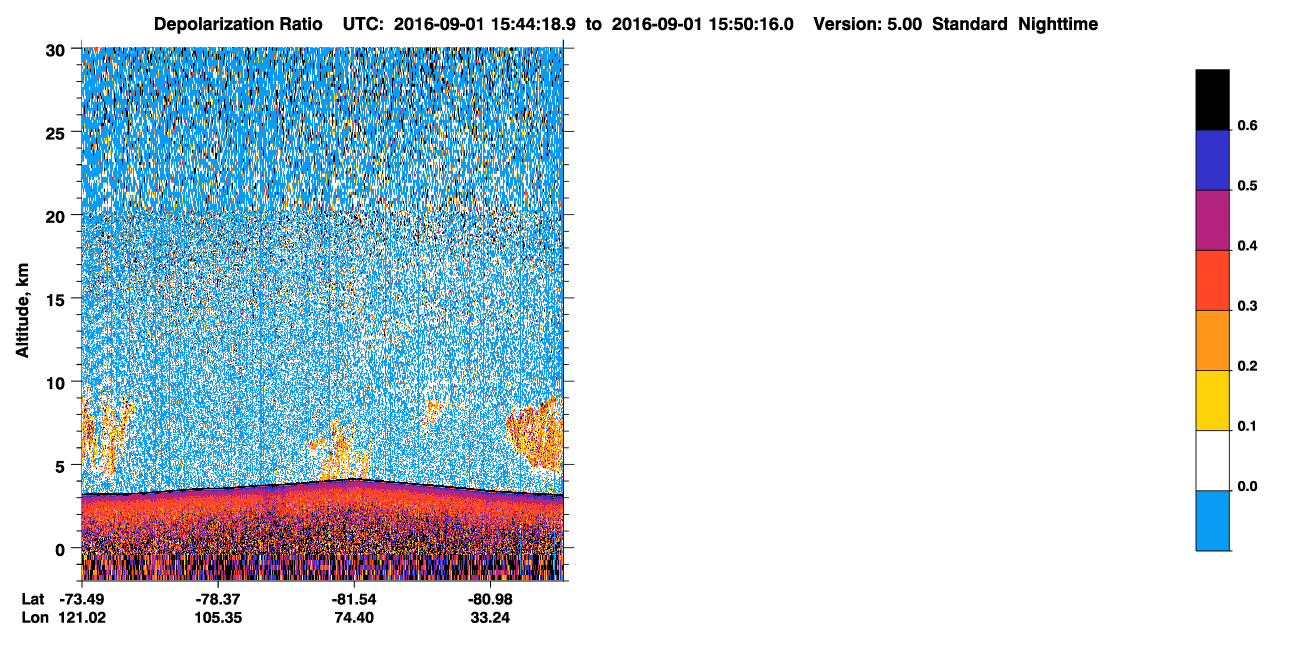 Depolarization Ratio UTC: 2016-09-01 15:44:18.9 to 2016-09-01 15:50:16.0 Version: 5.00 Standard Nighttime

Altitude, km

30
25
20
15
10
5
0

Lat -73.49 -78.37 -81.54 -80.98
Lon 121.02 105.35 74.40 33.24

0.6
0.5
0.4
0.3
0.2
0.1
0.0